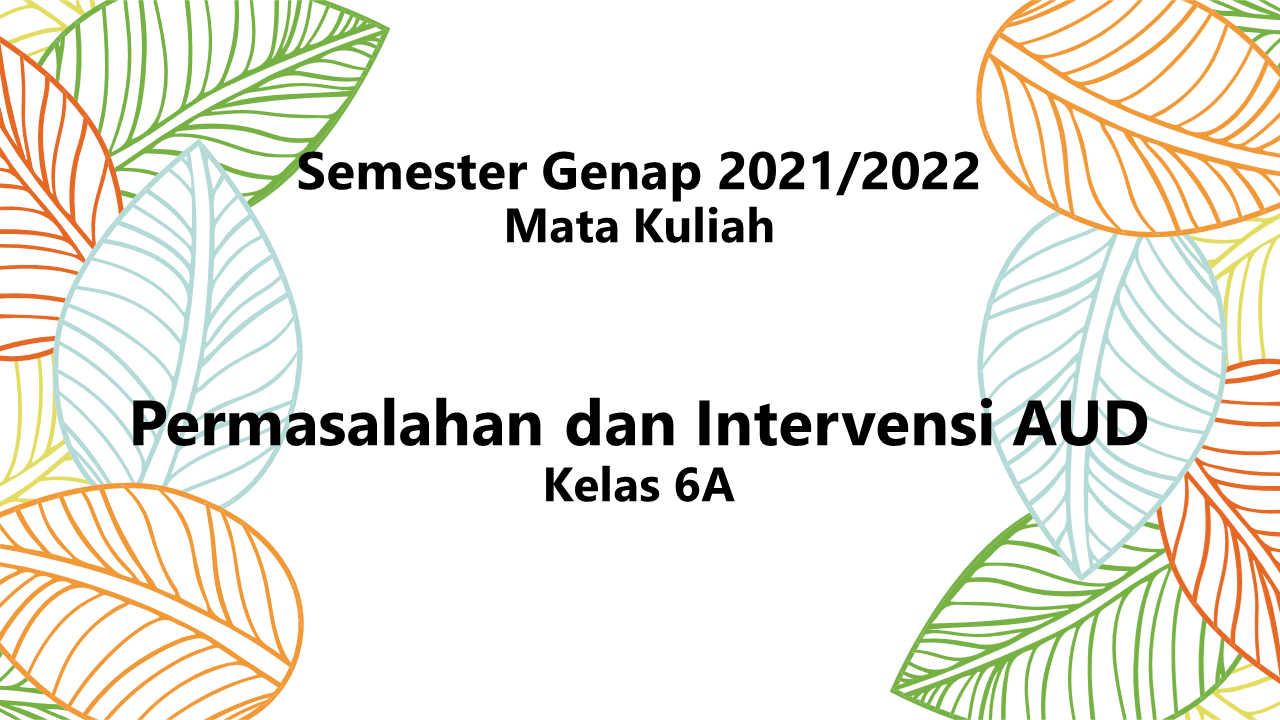 Semester Genap 2021/2022
Mata Kuliah

Permasalahan dan Intervensi AUD
Kelas 6A